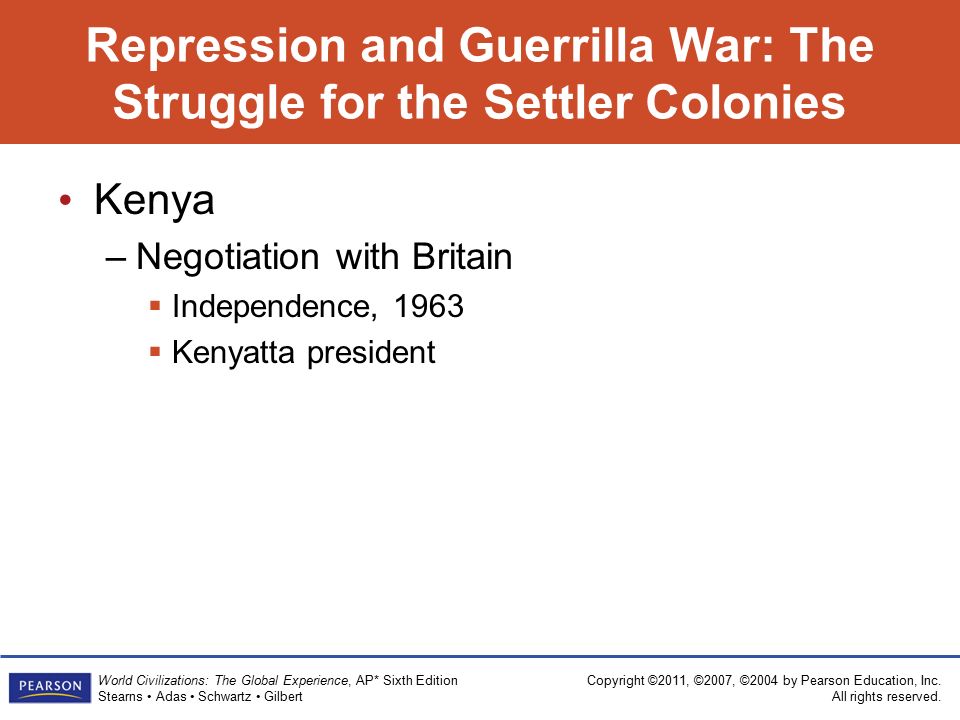 Repression and Guerrilla War: The Struggle for the Settler Colonies

• Kenya

– Negotiation with Britain

▪ Independence, 1963

▪ Kenyatta president

PEARSON

World Civilizations: The Global Experience, AP* Sixth Edition
Stearns • Adas • Schwartz • Gilbert

Copyright ©2011, ©2007, ©2004 by Pearson Education, Inc.
All rights reserved.